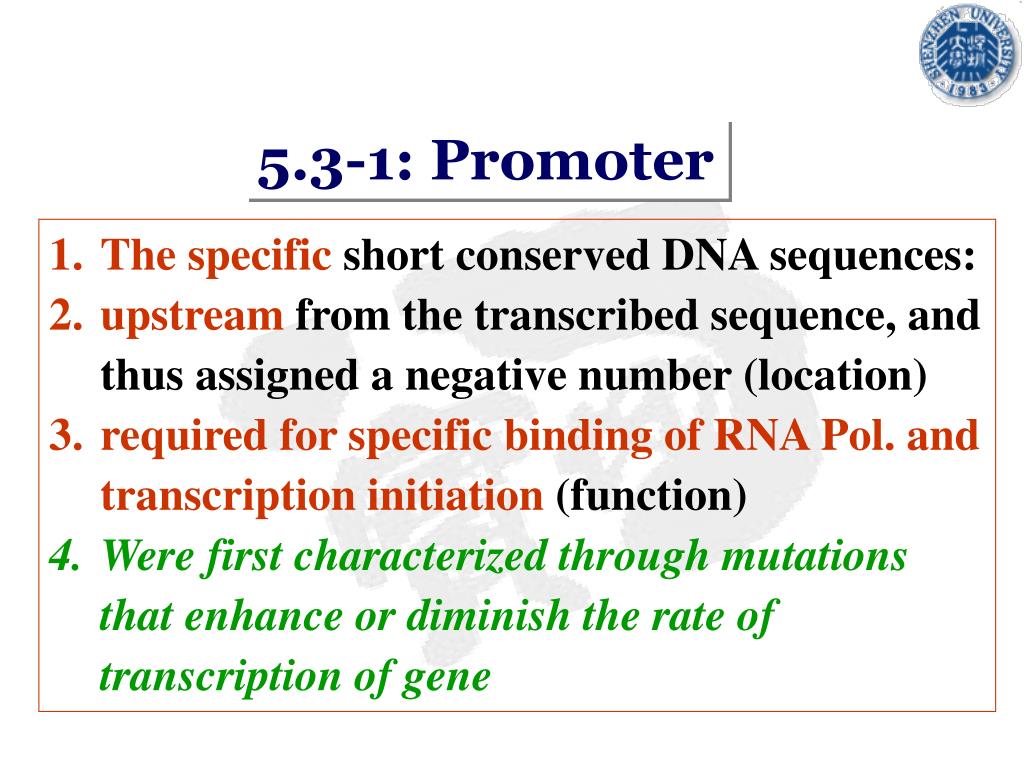 SHENZHEN UNIVERSITY 1983

5.3-1: Promoter

1. The specific short conserved DNA sequences:
2. upstream from the transcribed sequence, and thus assigned a negative number (location)
3. required for specific binding of RNA Pol. and transcription initiation (function)
4. Were first characterized through mutations that enhance or diminish the rate of transcription of gene